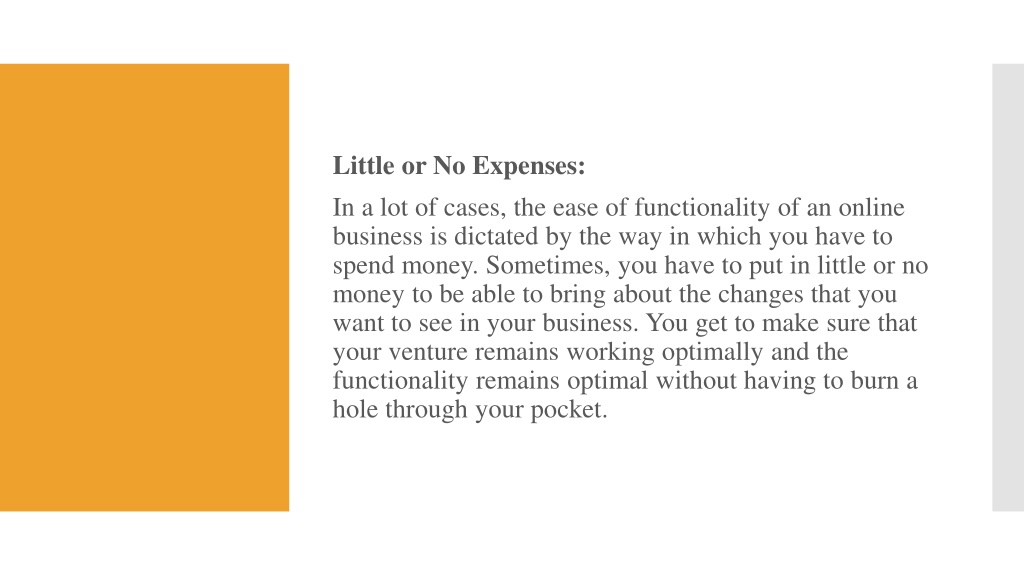 Little or No Expenses:

In a lot of cases, the ease of functionality of an online business is dictated by the way in which you have to spend money. Sometimes, you have to put in little or no money to be able to bring about the changes that you want to see in your business. You get to make sure that your venture remains working optimally and the functionality remains optimal without having to burn a hole through your pocket.